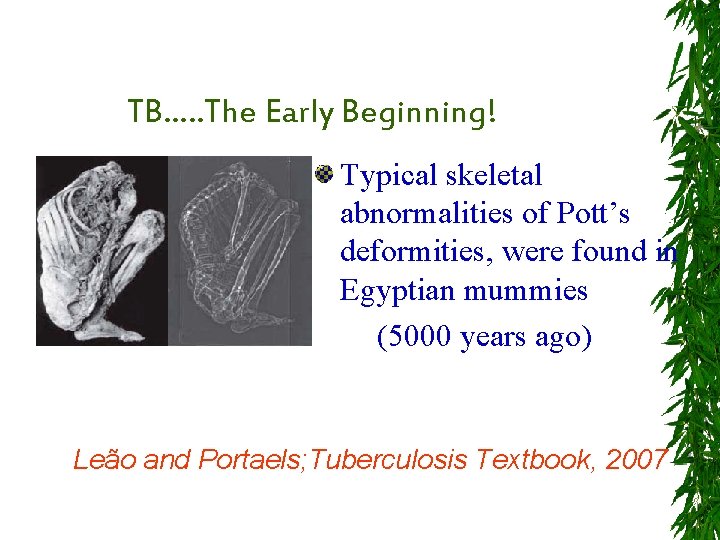 TB.....The Early Beginning!

Typical skeletal abnormalities of Pott's deformities, were found in Egyptian mummies

(5000 years ago)

Leão and Portaels;Tuberculosis Textbook, 2007